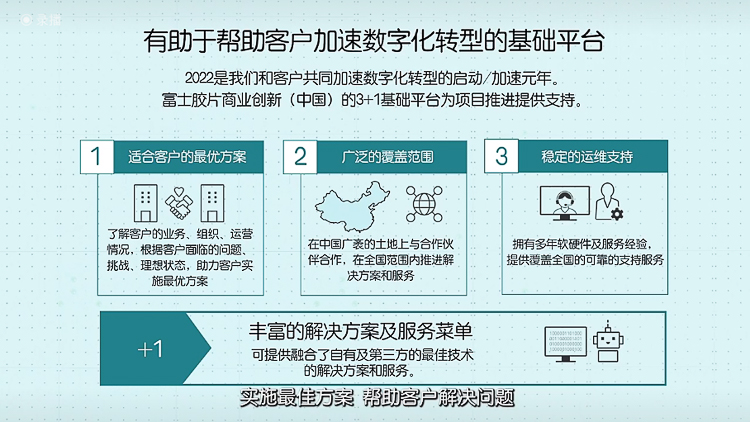 录播

有助于帮助客户加速数字化转型的基础平台

2022是我们和客户共同加速数字化转型的启动/加速元年。
富士胶片商业创新（中国）的3+1基础平台为项目推进提供支持。

1 适合客户的最优方案

了解客户的业务、组织、运营情况，根据客户面临的问题、挑战、理想状态，助力客户实施最优方案

2 广泛的覆盖范围

在中国广袤的土地上与合作伙伴合作，在全国范围内推进解决方案和服务

3 稳定的运维支持

拥有多年软硬件及服务经验，提供覆盖全国的可靠的支持服务

+1

丰富的解决方案及服务菜单

可提供融合了自有及第三方的最佳技术的解决方案和服务。

实施最佳方案 帮助客户解决问题